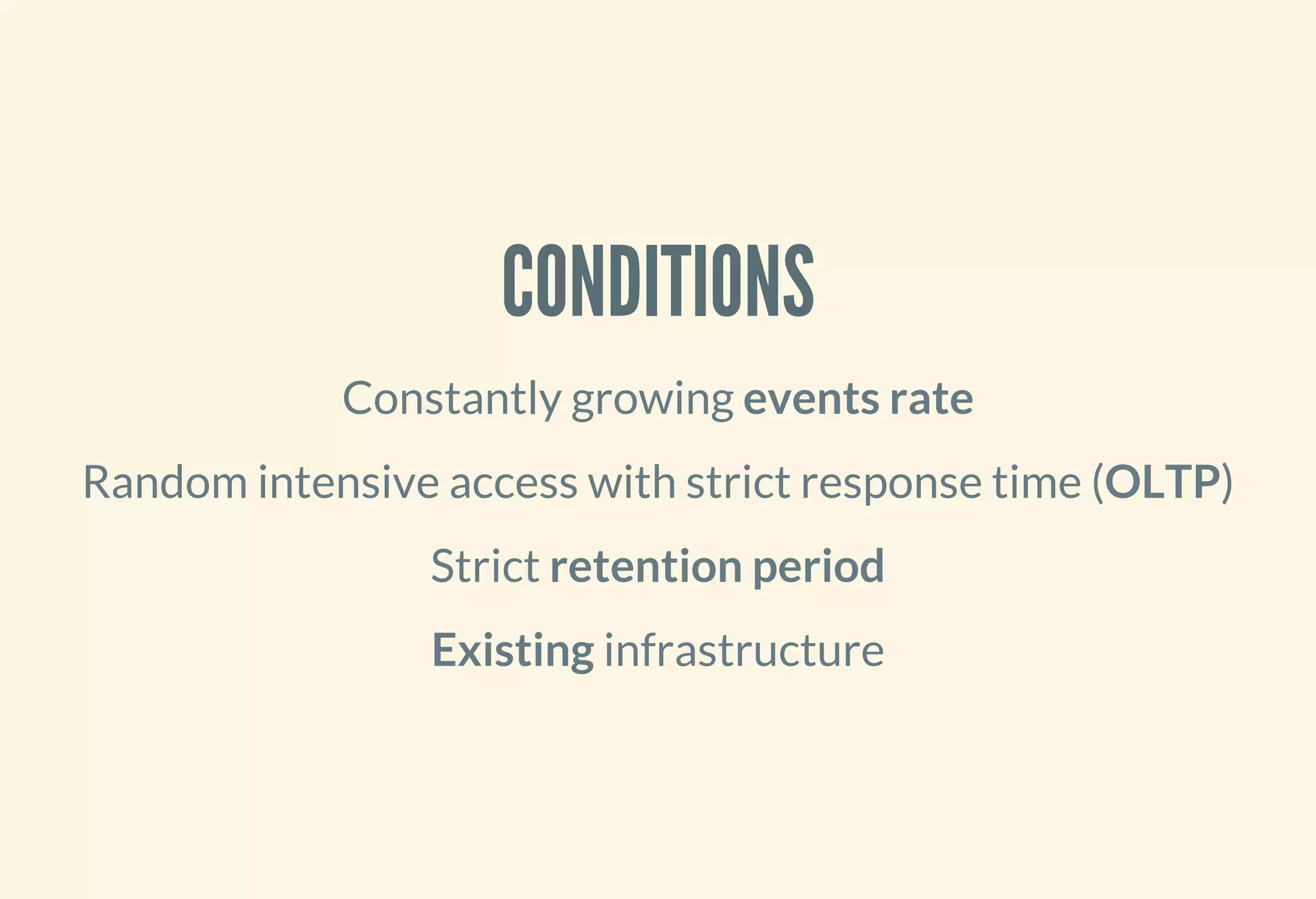 CONDITIONS

Constantly growing events rate

Random intensive access with strict response time (OLTP)

Strict retention period

Existing infrastructure